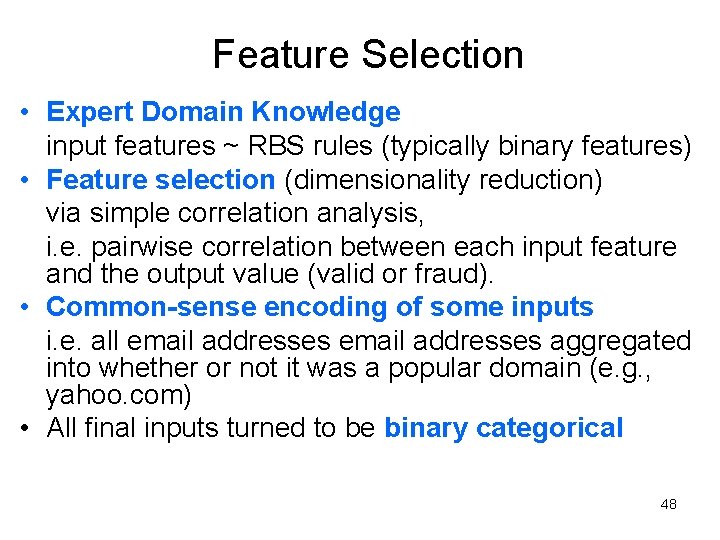 Feature Selection

• Expert Domain Knowledge

input features ~ RBS rules (typically binary features)

• Feature selection (dimensionality reduction)

via simple correlation analysis,

i.e. pairwise correlation between each input feature and the output value (valid or fraud).

• Common-sense encoding of some inputs

i.e. all email addresses email addresses aggregated into whether or not it was a popular domain (e.g., yahoo.com)

• All final inputs turned to be binary categorical

48